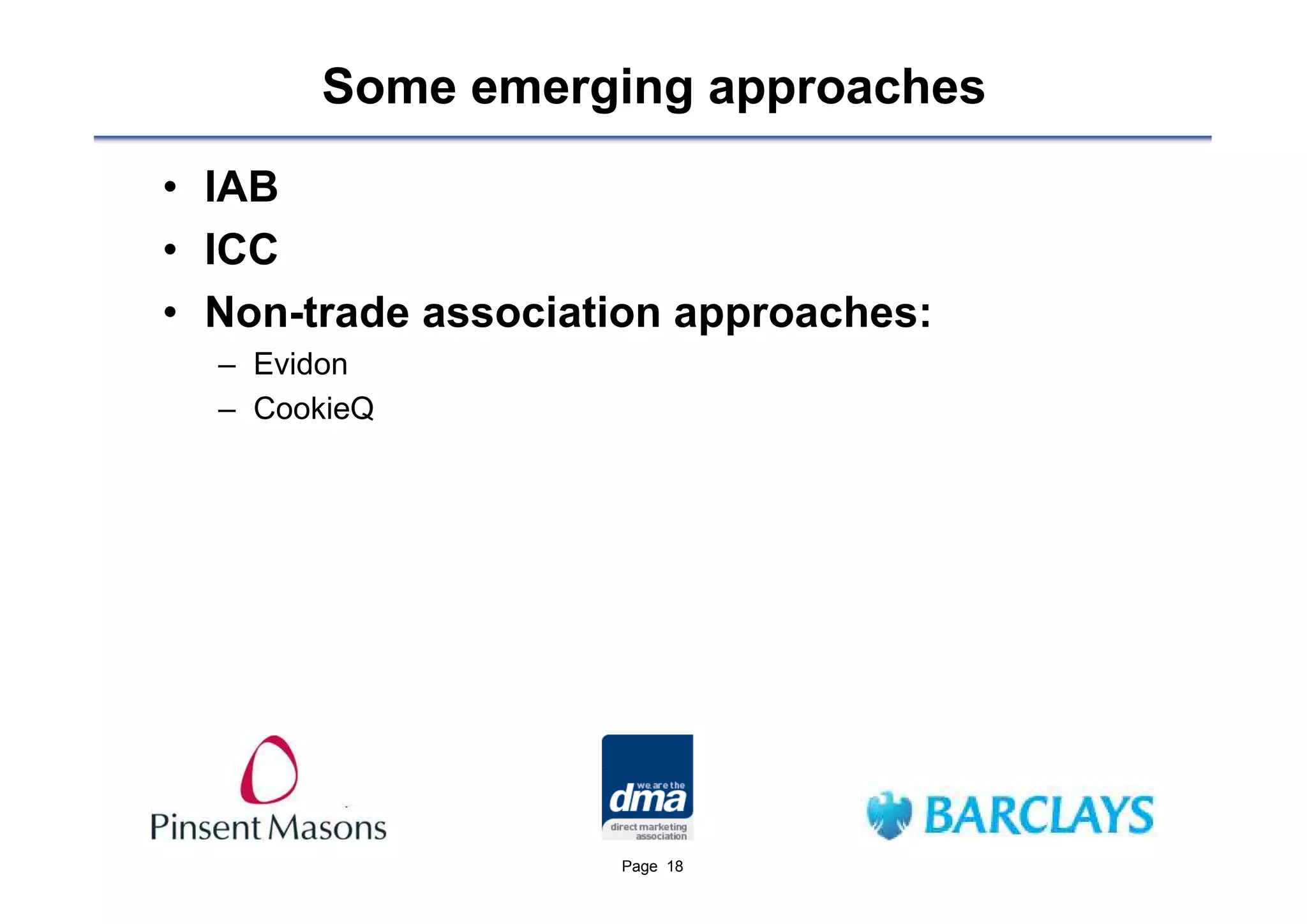 Some emerging approaches

• IAB
• ICC
• Non-trade association approaches:
  – Evidon
  – CookieQ

Pinsent Masons

we are the dma direct marketing association

BARCLAYS

Page 18